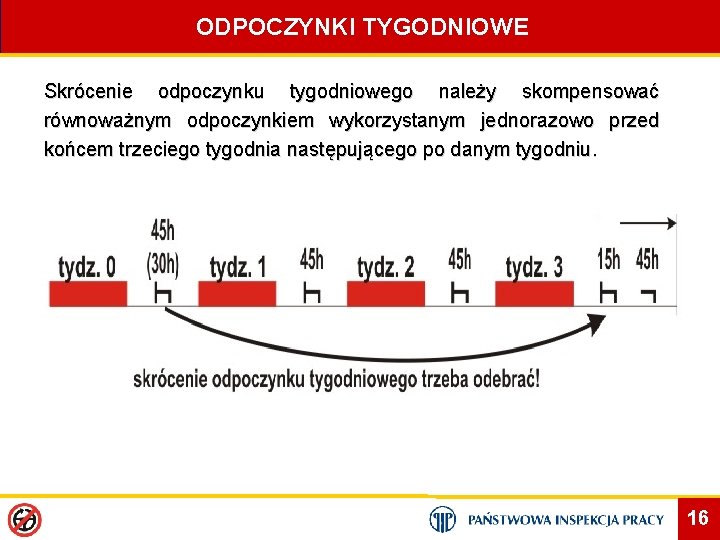 ODPOCZYNKI TYGODNIOWE

Skrócenie odpoczynku tygodniowego należy skompensować równoważnym odpoczynkiem wykorzystanym jednorazowo przed końcem trzeciego tygodnia następującego po danym tygodniu.

tydz. 0

45h (30h)

tydz. 1

45h

tydz. 2

45h

tydz. 3

15h

45h

skrócenie odpoczynku tygodniowego trzeba odebrać!

PAŃSTWOWA INSPEKCJA PRACY

16